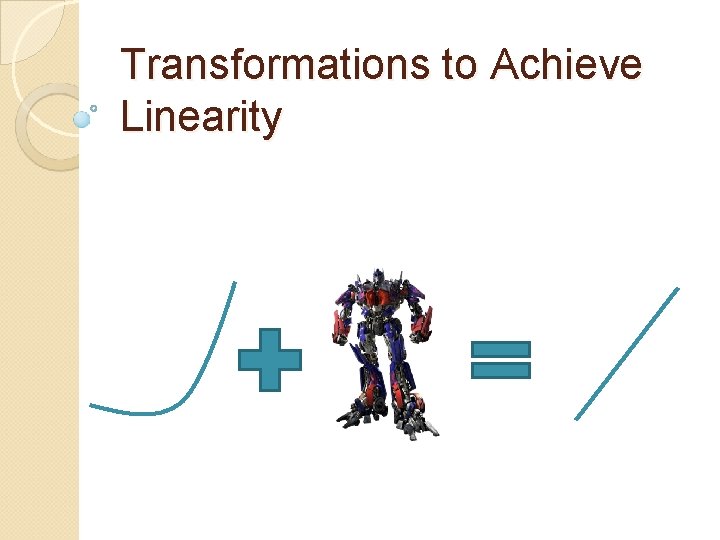 Transformations to Achieve Linearity